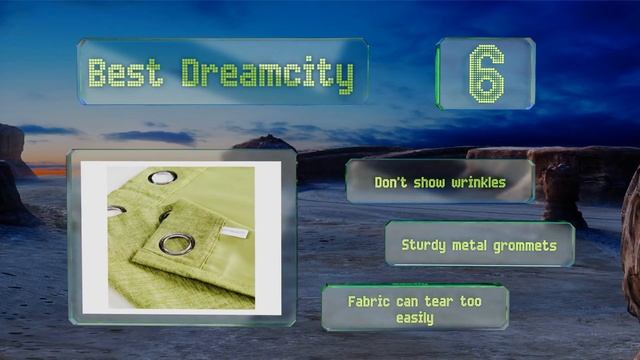 Best Dreamcity

6

Don't show wrinkles

Sturdy metal grommets

Fabric can tear too easily